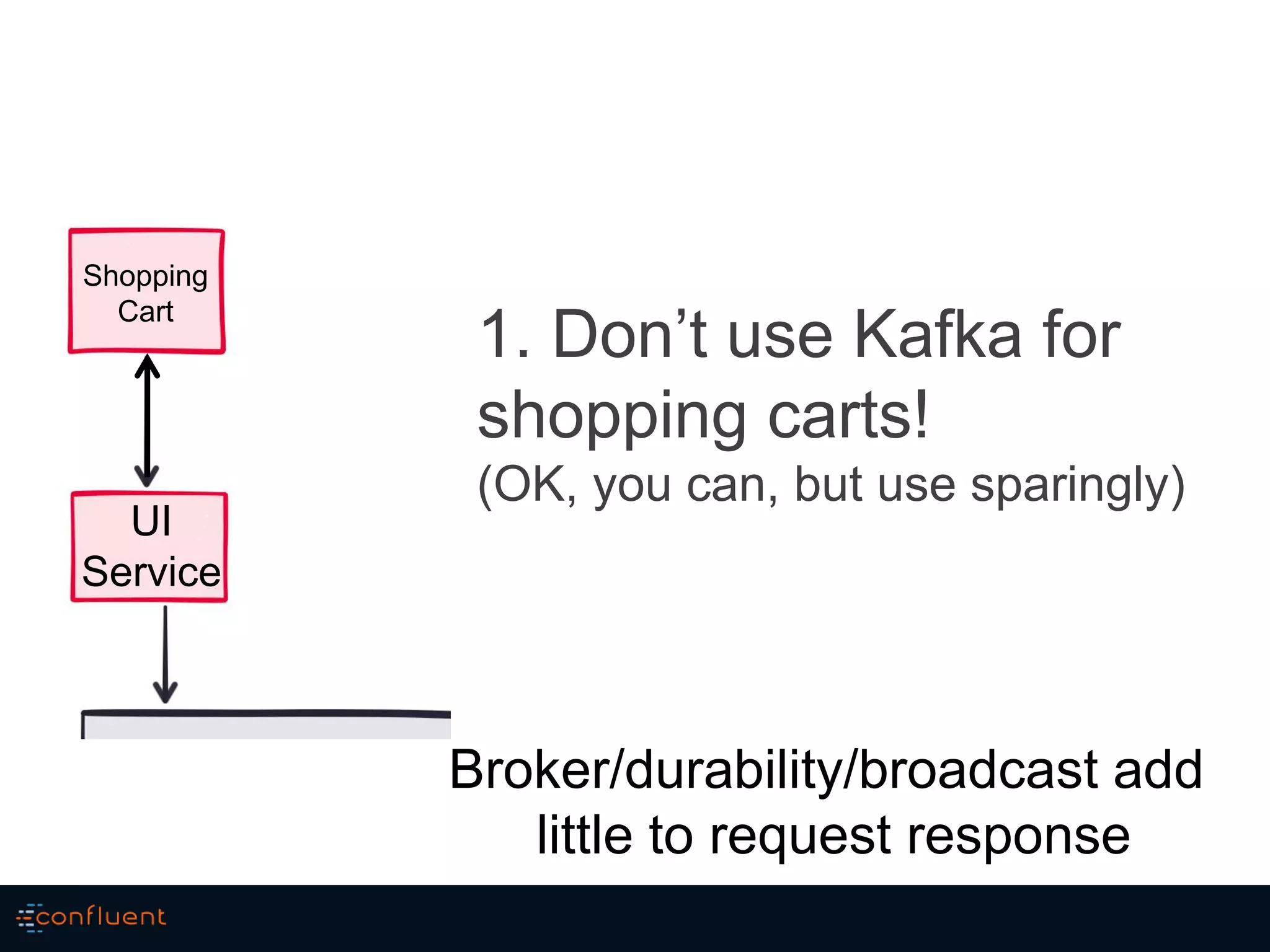 Shopping Cart

UI Service

1. Don’t use Kafka for shopping carts!
(OK, you can, but use sparingly)

Broker/durability/broadcast add little to request response

confluent